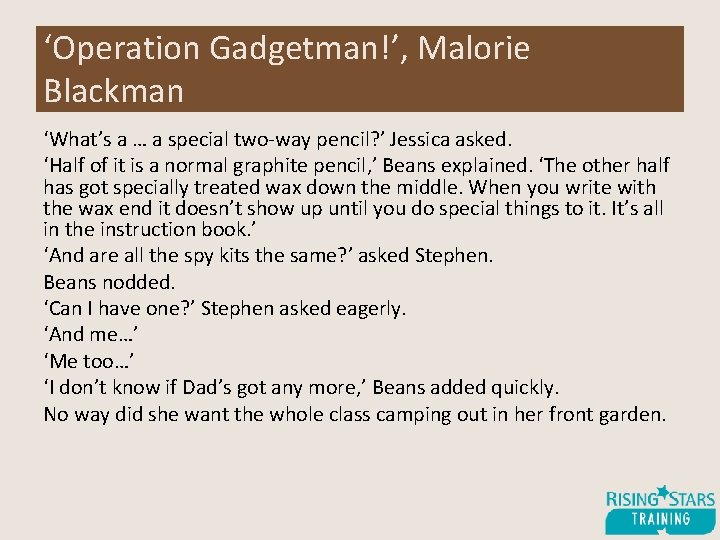 ‘Operation Gadgetman!’, Malorie Blackman

‘What’s a … a special two-way pencil?’ Jessica asked.

‘Half of it is a normal graphite pencil,’ Beans explained. ‘The other half has got specially treated wax down the middle. When you write with the wax end it doesn’t show up until you do special things to it. It’s all in the instruction book.’

‘And are all the spy kits the same?’ asked Stephen.

Beans nodded.

‘Can I have one?’ Stephen asked eagerly.

‘And me…’

‘Me too…’

‘I don’t know if Dad’s got any more,’ Beans added quickly.

No way did she want the whole class camping out in her front garden.

RISING STARS TRAINING